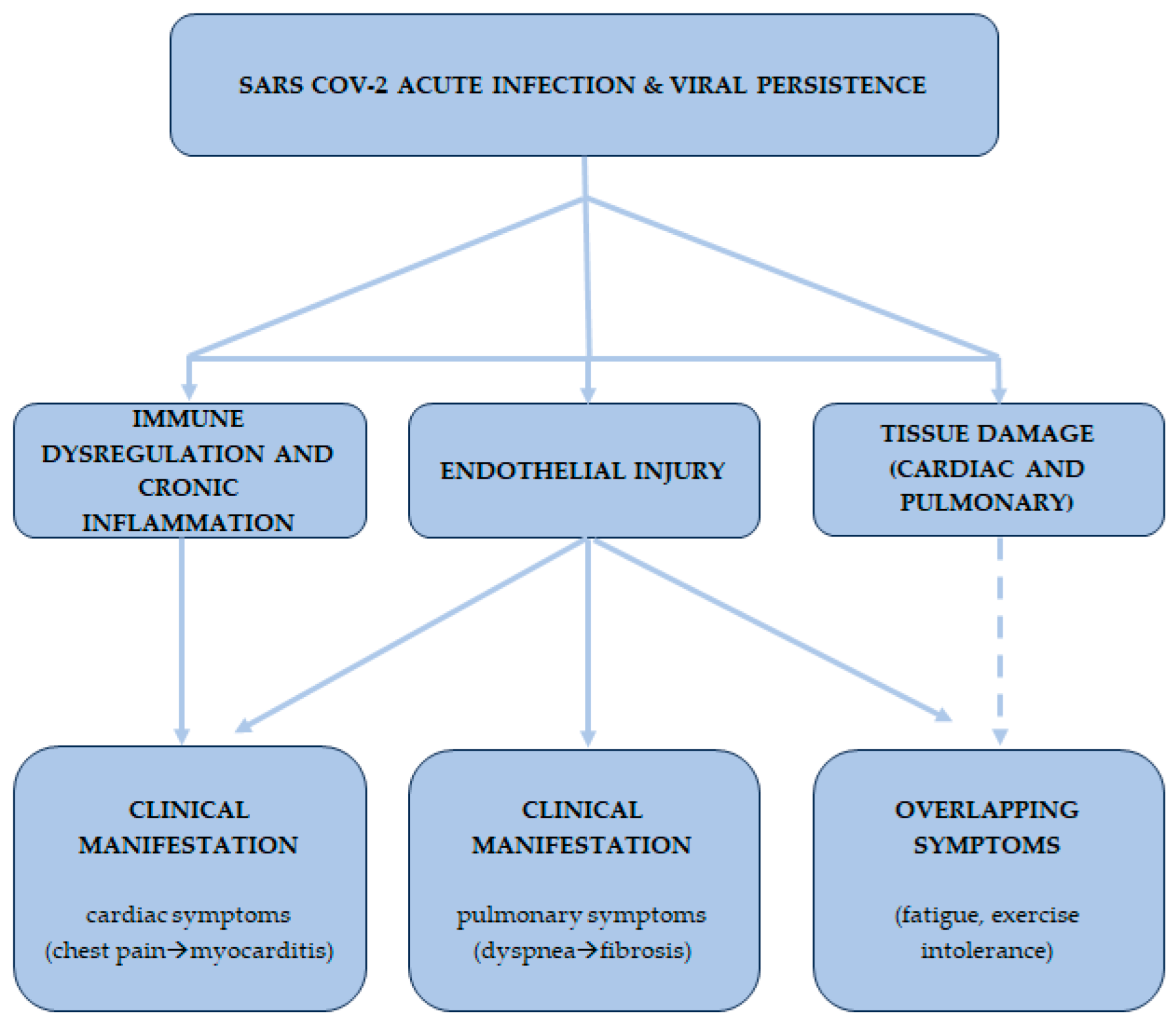 SARS COV-2 ACUTE INFECTION & VIRAL PERSISTENCE

IMMUNE DYSREGULATION AND CRONIC INFLAMMATION

ENDOTHELIAL INJURY

TISSUE DAMAGE (CARDIAC AND PULMONARY)

CLINICAL MANIFESTATION

cardiac symptoms (chest pain→myocarditis)

CLINICAL MANIFESTATION

pulmonary symptoms (dyspnea→fibrosis)

OVERLAPPING SYMPTOMS

(fatigue, exercise intolerance)